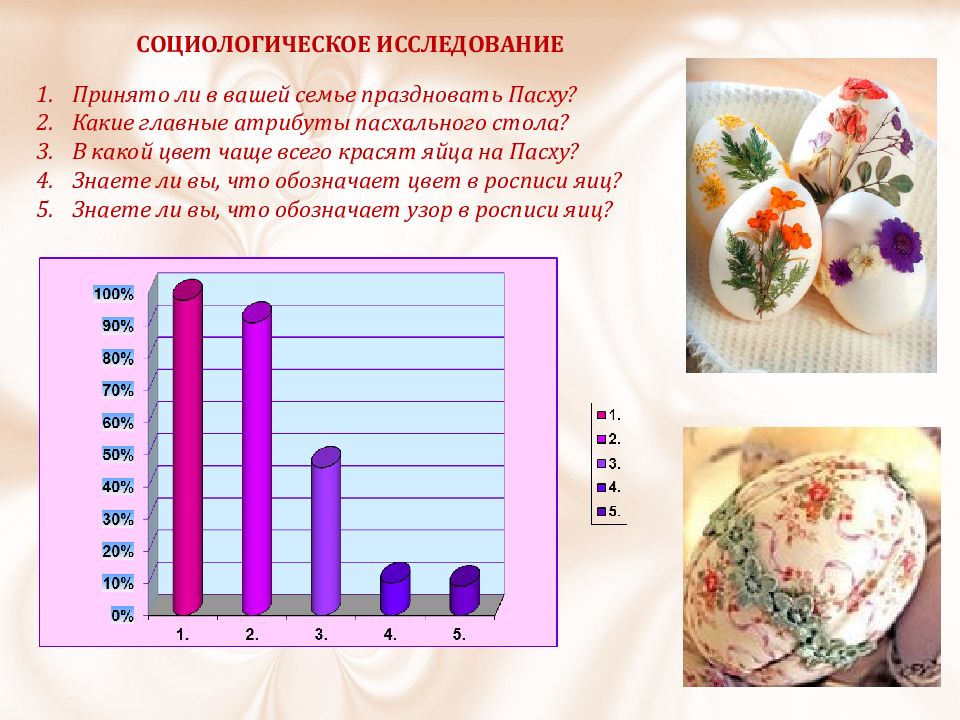 СОЦИОЛОГИЧЕСКОЕ ИССЛЕДОВАНИЕ

1. Принято ли в вашей семье праздновать Пасху?
2. Какие главные атрибуты пасхального стола?
3. В какой цвет чаще всего красят яйца на Пасху?
4. Знаете ли вы, что обозначает цвет в росписи яиц?
5. Знаете ли вы, что обозначает узор в росписи яиц?

100%
90%
80%
70%
60%
50%
40%
30%
20%
10%
0%

1. 2. 3. 4. 5.

1.
2.
3.
4.
5.